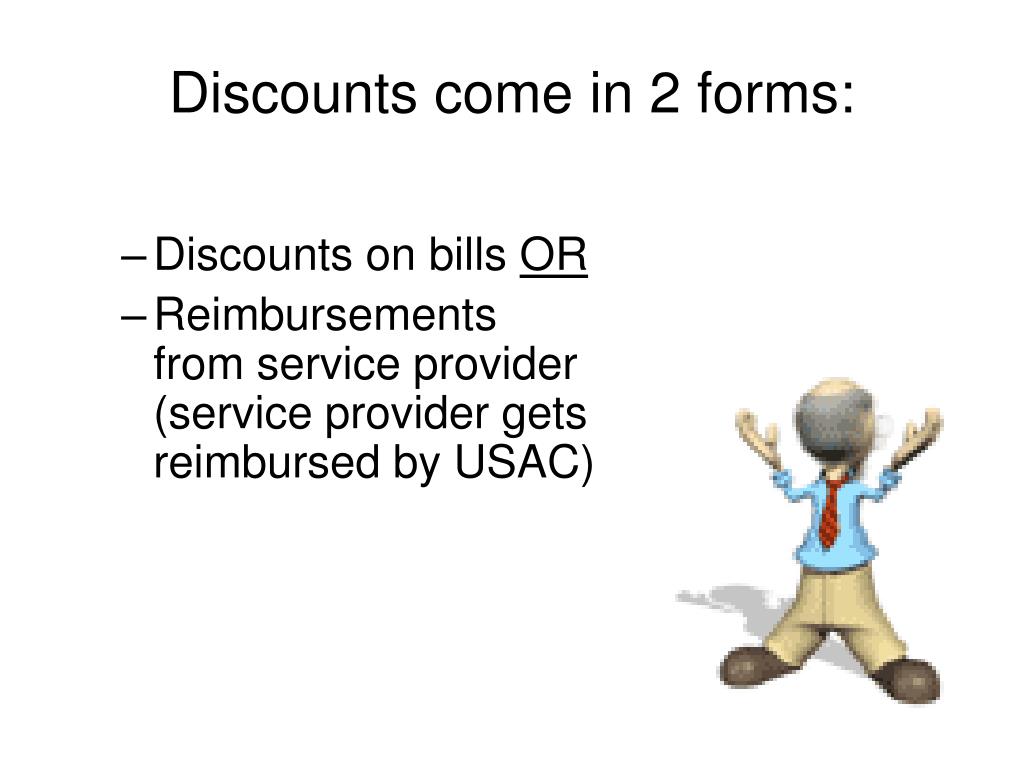 Discounts come in 2 forms:

– Discounts on bills OR
– Reimbursements from service provider (service provider gets reimbursed by USAC)